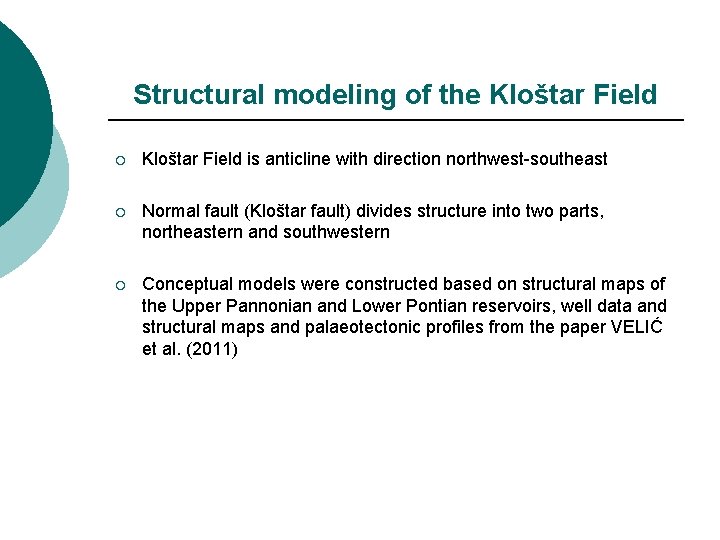 Structural modeling of the Kloštar Field

○ Kloštar Field is anticline with direction northwest-southeast

○ Normal fault (Kloštar fault) divides structure into two parts, northeastern and southwestern

○ Conceptual models were constructed based on structural maps of the Upper Pannonian and Lower Pontian reservoirs, well data and structural maps and palaeotectonic profiles from the paper VELIĆ et al. (2011)